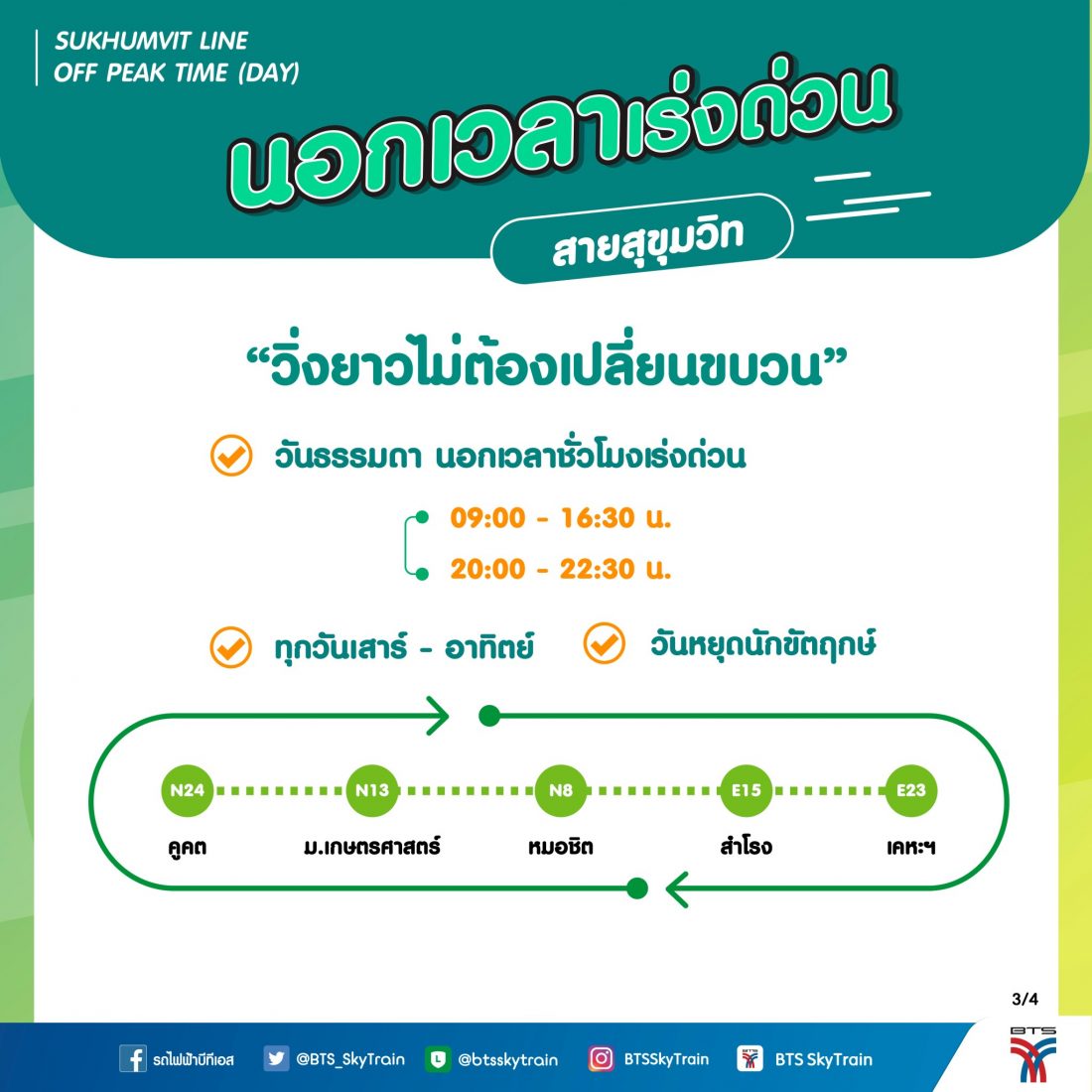 SUKHUMVIT LINE
OFF PEAK TIME (DAY)

นอกเวลาเร่งด่วน

สายสุขุมวิท

“วิ่งยาวไม่ต้องเปลี่ยนขบวน”

วันธรรมดา นอกเวลาชั่วโมงเร่งด่วน

09:00 - 16:30 น.

20:00 - 22:30 น.

ทุกวันเสาร์ - อาทิตย์

วันหยุดนักขัตฤกษ์

N24
คูคต

N13
ม.เกษตรศาสตร์

N8
หมอชิต

E15
สำโรง

E23
เคหะฯ

3/4

รถไฟฟ้าบีทีเอส @BTS_SkyTrain @btsskytrain BTSSkyTrain BTS SkyTrain

BTS